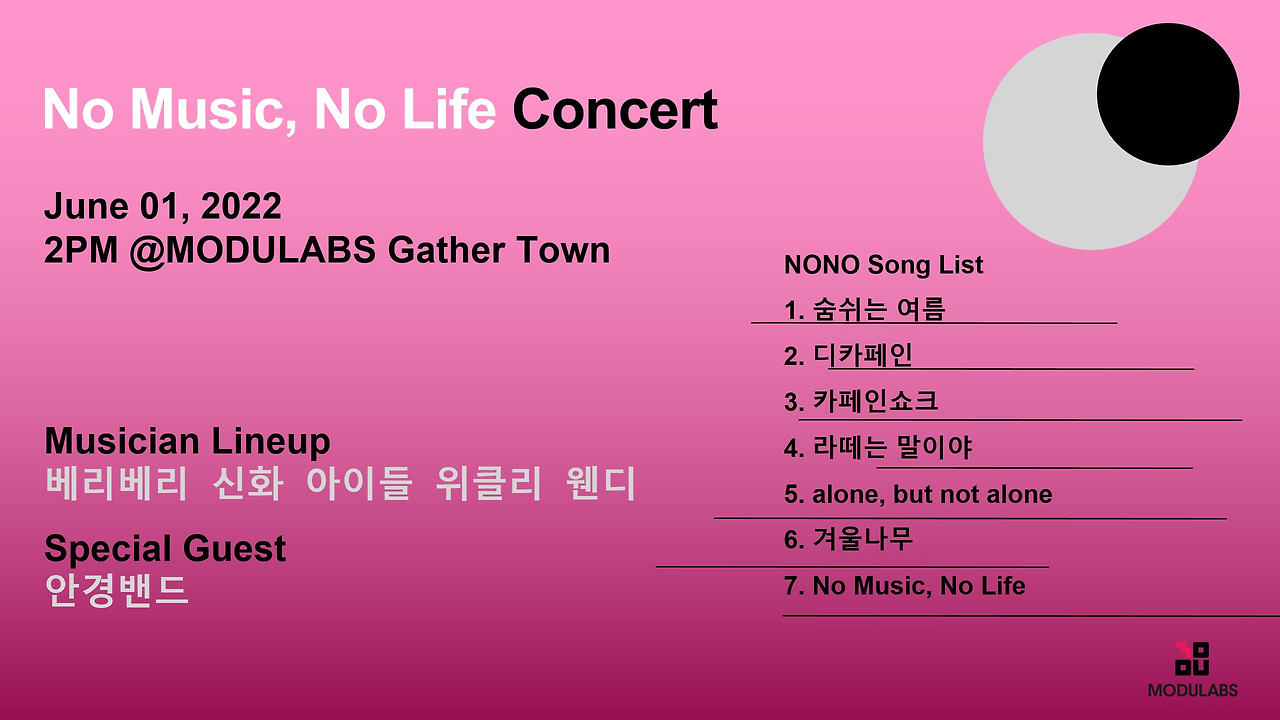 No Music, No Life Concert

June 01, 2022
2PM @MODULABS Gather Town

Musician Lineup
베리베리 신화 아이들 위클리 웬디

Special Guest
안경밴드

NONO Song List
1. 숨쉬는 여름
2. 디카페인
3. 카페인쇼크
4. 라떼는 말이야
5. alone, but not alone
6. 겨울나무
7. No Music, No Life

MODULABS